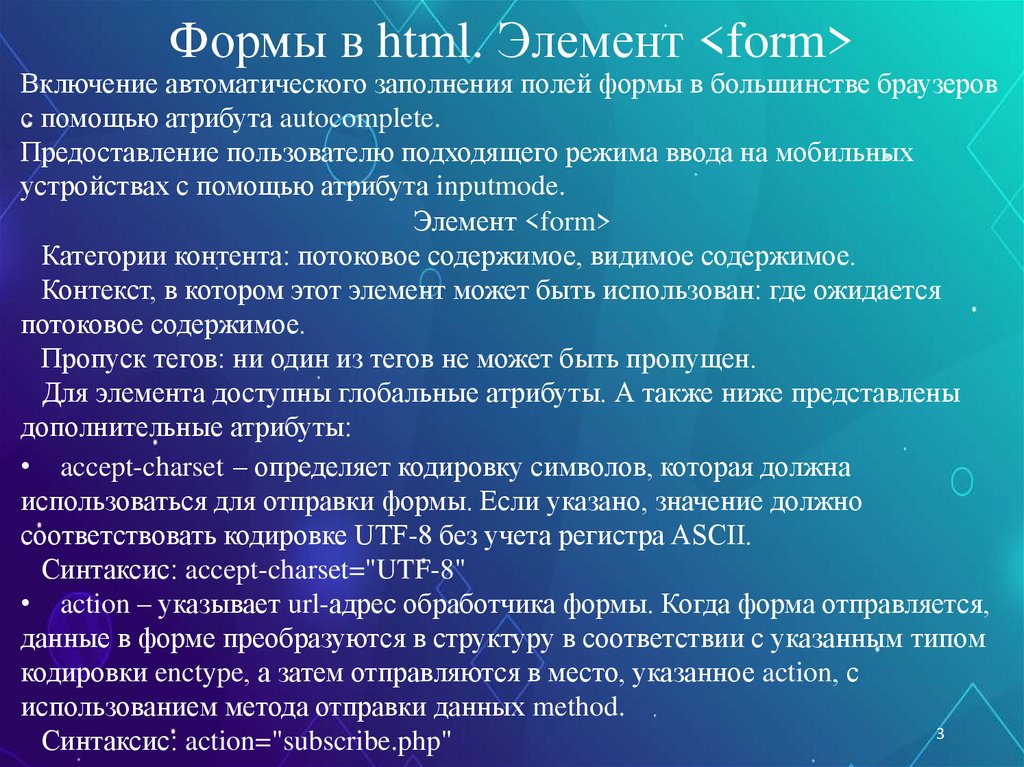 Формы в html. Элемент <form>

Включение автоматического заполнения полей формы в большинстве браузеров с помощью атрибута autocomplete.
Предоставление пользователю подходящего режима ввода на мобильных устройствах с помощью атрибута inputmode.

Элемент <form>

Категории контента: потоковое содержимое, видимое содержимое.

Контекст, в котором этот элемент может быть использован: где ожидается потоковое содержимое.

Пропуск тегов: ни один из тегов не может быть пропущен.

Для элемента доступны глобальные атрибуты. А также ниже представлены дополнительные атрибуты:

• accept-charset – определяет кодировку символов, которая должна использоваться для отправки формы. Если указано, значение должно соответствовать кодировке UTF-8 без учета регистра ASCII.

Синтаксис: accept-charset="UTF-8"

• action – указывает url-адрес обработчика формы. Когда форма отправляется, данные в форме преобразуются в структуру в соответствии с указанным типом кодировки enctype, а затем отправляются в место, указанное action, с использованием метода отправки данных method.

Синтаксис: action="subscribe.php"

3